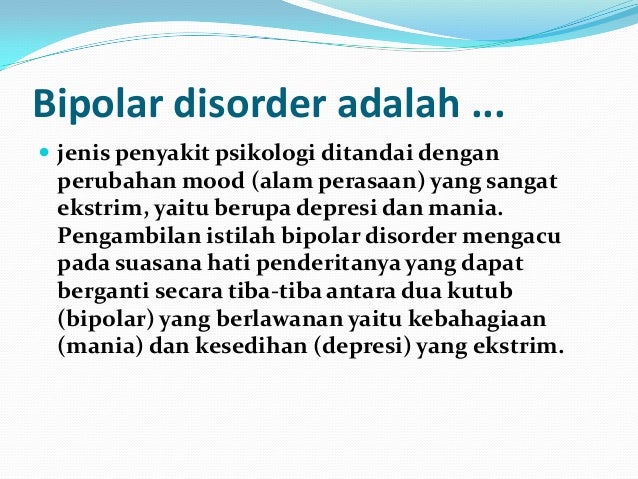 Bipolar disorder adalah …

jenis penyakit psikologi ditandai dengan perubahan mood (alam perasaan) yang sangat ekstrim, yaitu berupa depresi dan mania. Pengambilan istilah bipolar disorder mengacu pada suasana hati penderitanya yang dapat berganti secara tiba-tiba antara dua kutub (bipolar) yang berlawanan yaitu kebahagiaan (mania) dan kesedihan (depresi) yang ekstrim.